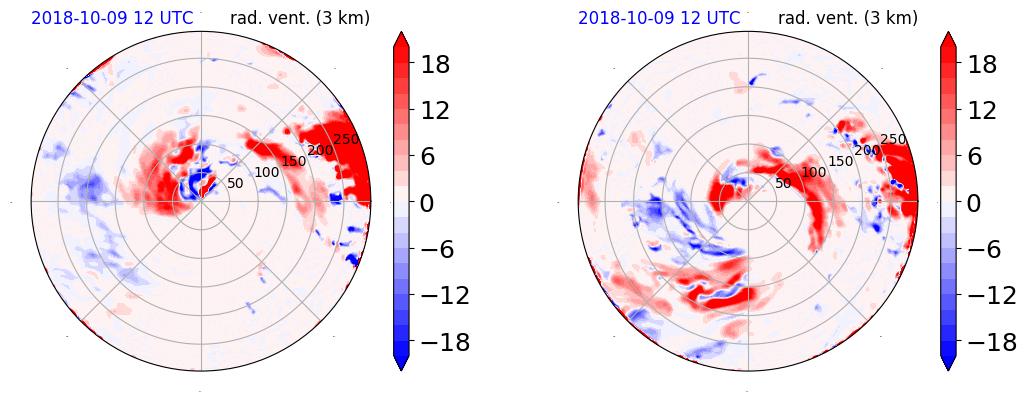 2018-10-09 12 UTC rad. vent. (3 km)

50
100
150
200
250

18
12
6
0
−6
−12
−18

2018-10-09 12 UTC rad. vent. (3 km)

50
100
150
200
250

18
12
6
0
−6
−12
−18